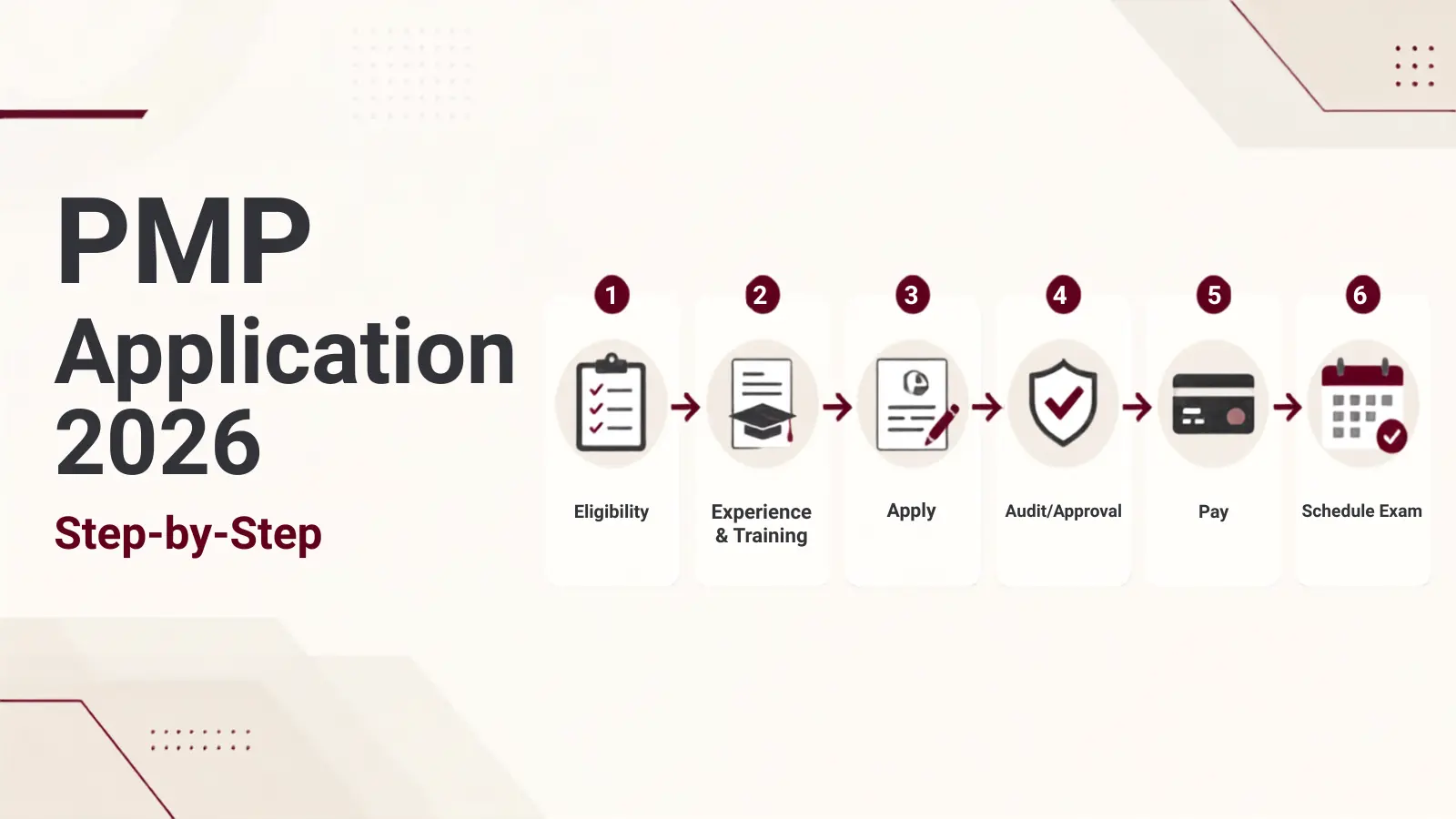 PMP
Application
2026
Step-by-Step

1
Eligibility

2
Experience & Training

3
Apply

4
Audit/Approval

5
Pay

6
Schedule Exam